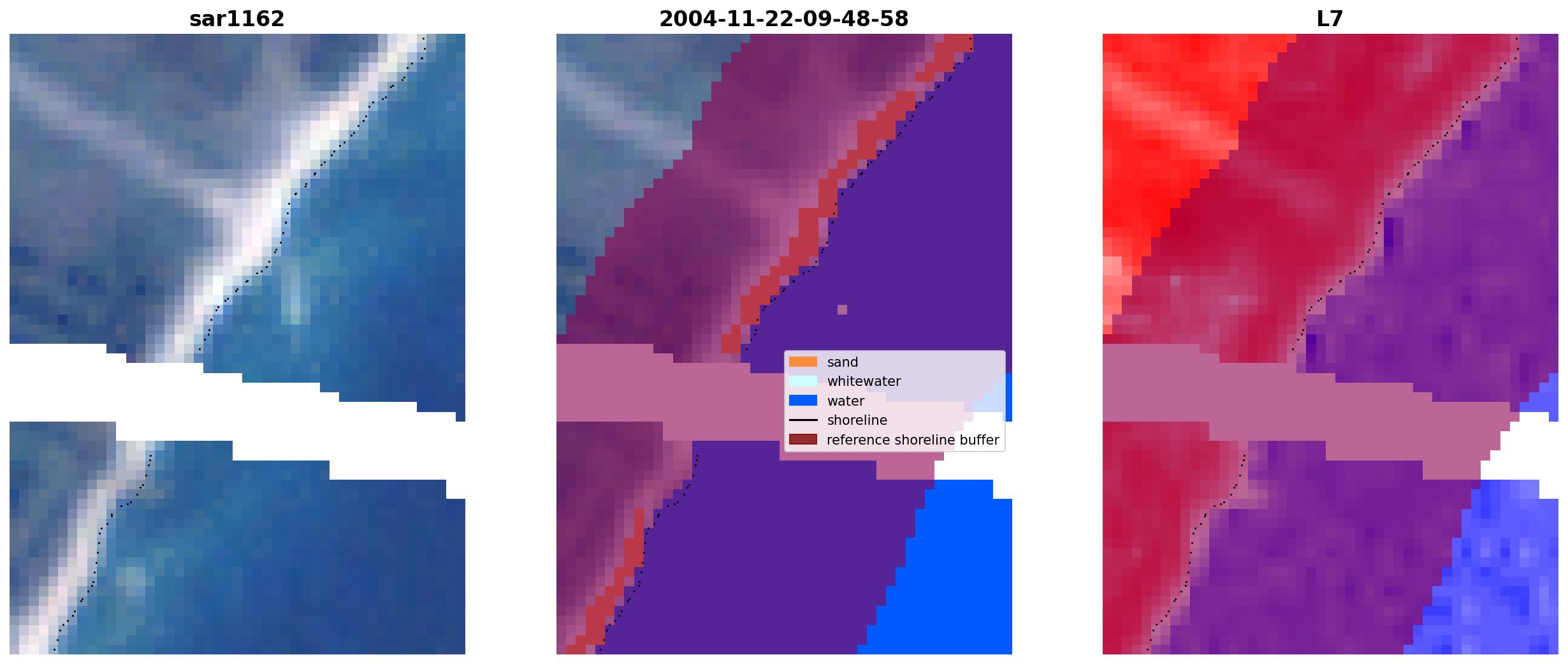 sar1162

2004-11-22-09-48-58

sand
whitewater
water
shoreline
reference shoreline buffer

L7